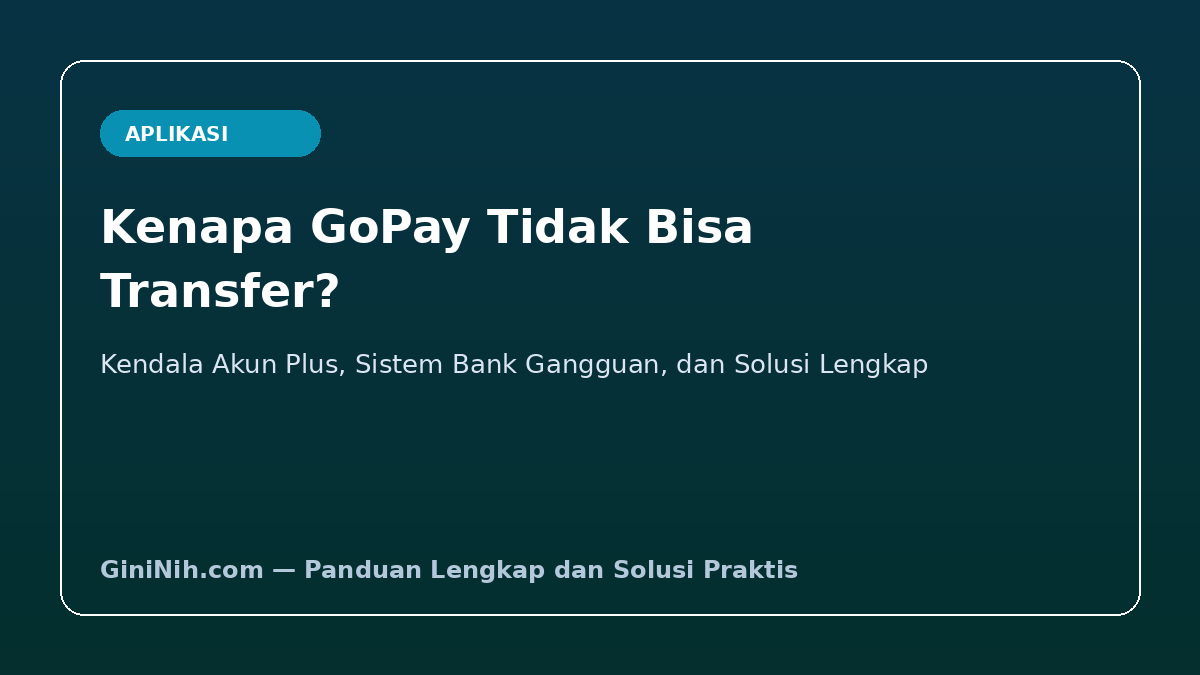 APLIKASI

Kenapa GoPay Tidak Bisa Transfer?

Kendala Akun Plus, Sistem Bank Gangguan, dan Solusi Lengkap

GiniNih.com — Panduan Lengkap dan Solusi Praktis